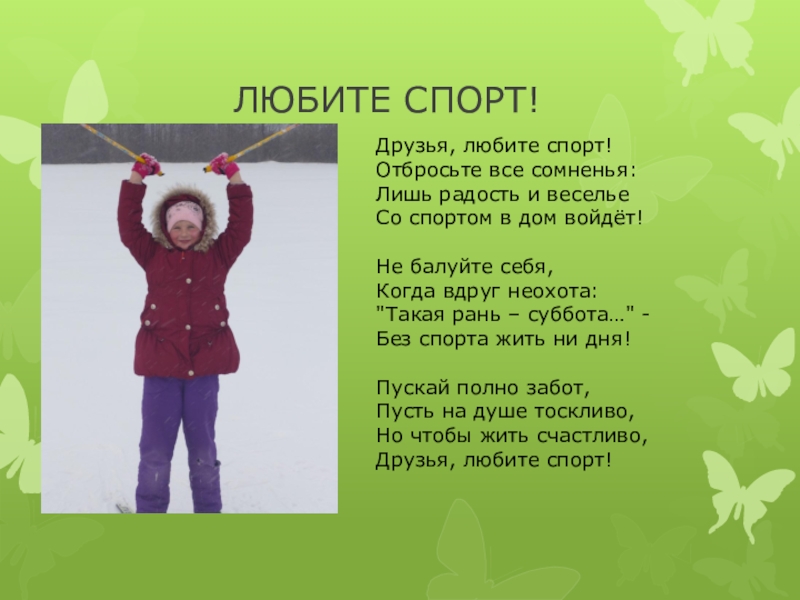 ЛЮБИТЕ СПОРТ!

Друзья, любите спорт!
Отбросьте все сомненья:
Лишь радость и веселье
Со спортом в дом войдёт!

Не балуйте себя,
Когда вдруг неохота:
"Такая рань – суббота…" -
Без спорта жить ни дня!

Пускай полно забот,
Пусть на душе тоскливо,
Но чтобы жить счастливо,
Друзья, любите спорт!